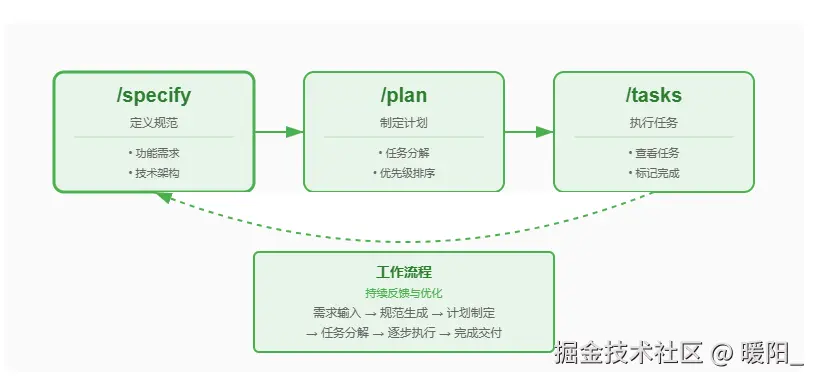 /specify
定义规范
• 功能需求
• 技术架构

/plan
制定计划
• 任务分解
• 优先级排序

/tasks
执行任务
• 查看任务
• 标记完成

工作流程
持续反馈与优化
需求输入 → 规范生成 → 计划制定
→ 任务分解 → 逐步执行 → 完成交付

掘金技术社区 @ 暖阳_